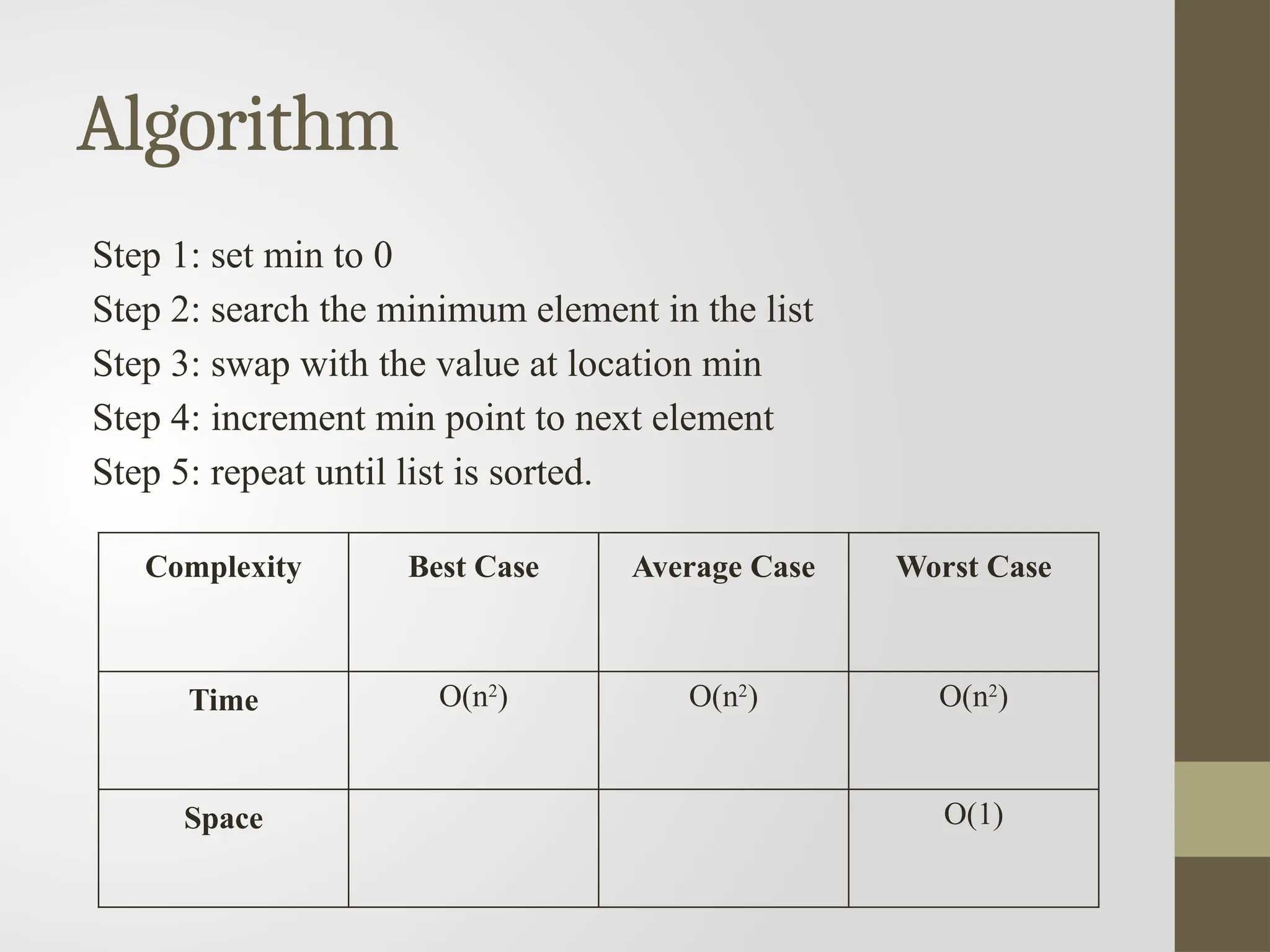 Algorithm

Step 1: set min to 0
Step 2: search the minimum element in the list
Step 3: swap with the value at location min
Step 4: increment min point to next element
Step 5: repeat until list is sorted.

| Complexity | Best Case | Average Case | Worst Case |
|---|---|---|---|
| Time | $O(n^2)$ | $O(n^2)$ | $O(n^2)$ |
| Space | | | $O(1)$ |